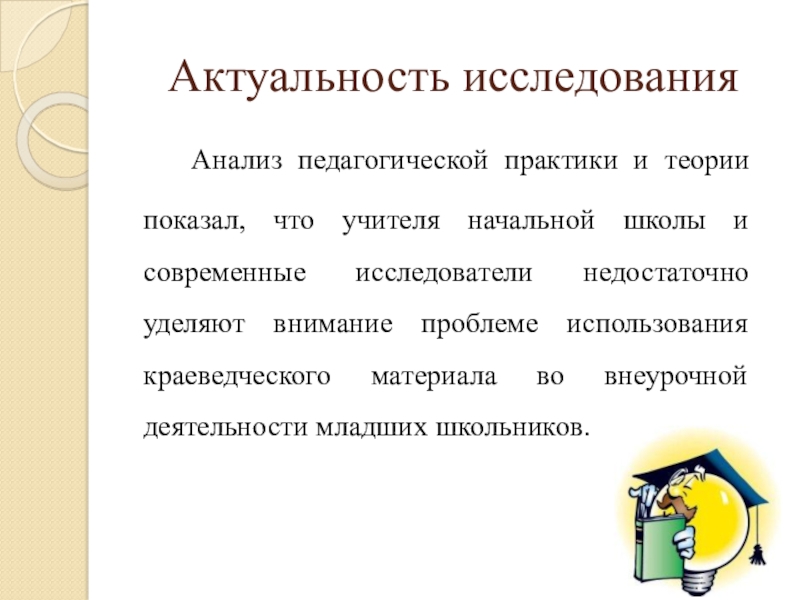 Актуальность исследования

Анализ педагогической практики и теории показал, что учителя начальной школы и современные исследователи недостаточно уделяют внимание проблеме использования краеведческого материала во внеурочной деятельности младших школьников.